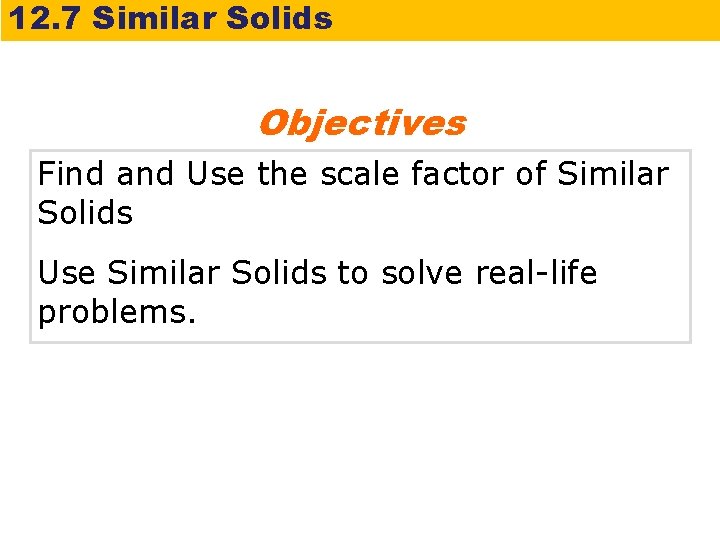 12.7 Similar Solids

Objectives

Find and Use the scale factor of Similar Solids

Use Similar Solids to solve real-life problems.